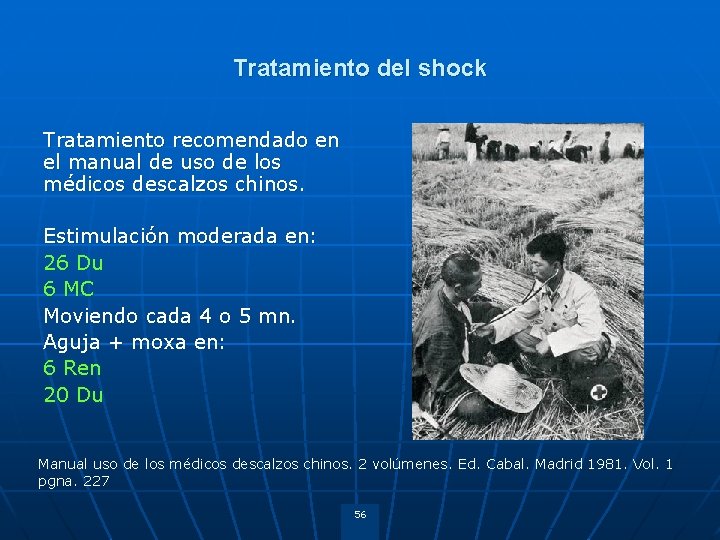 Tratamiento del shock

Tratamiento recomendado en el manual de uso de los médicos descalzos chinos.

Estimulación moderada en:
26 Du
6 MC
Moviendo cada 4 o 5 mn.
Aguja + moxa en:
6 Ren
20 Du

Manual uso de los médicos descalzos chinos. 2 volúmenes. Ed. Cabal. Madrid 1981. Vol. 1 pgna. 227

56